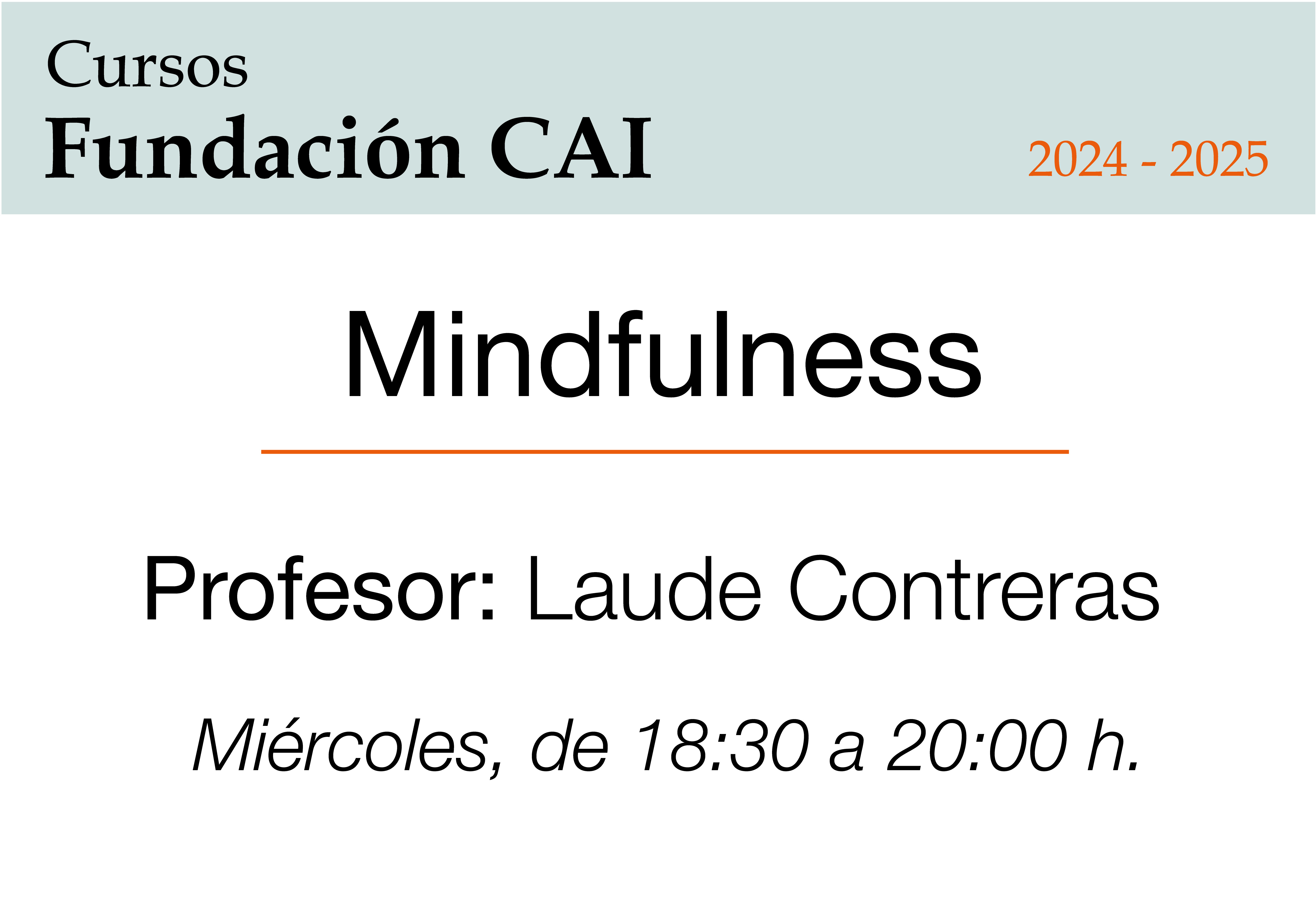 Cursos
Fundación CAI
2024 - 2025

Mindfulness

Profesor: Laude Contreras

Miércoles, de 18:30 a 20:00 h.